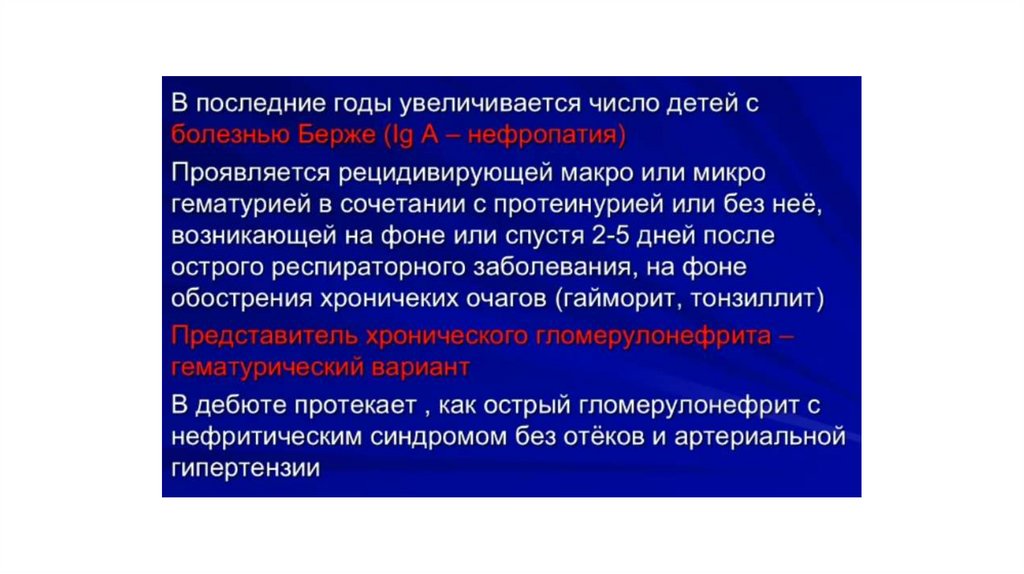 В последние годы увеличивается число детей с болезнью Берже (Ig A – нефропатия)

Проявляется рецидивирующей макро или микро гематурией в сочетании с протеинурией или без неё, возникающей на фоне или спустя 2-5 дней после острого респираторного заболевания, на фоне обострения хроничеких очагов (гайморит, тонзиллит)

Представитель хронического гломерулонефрита – гематурический вариант

В дебюте протекает , как острый гломерулонефрит с нефритическим синдромом без отёков и артериальной гипертензии